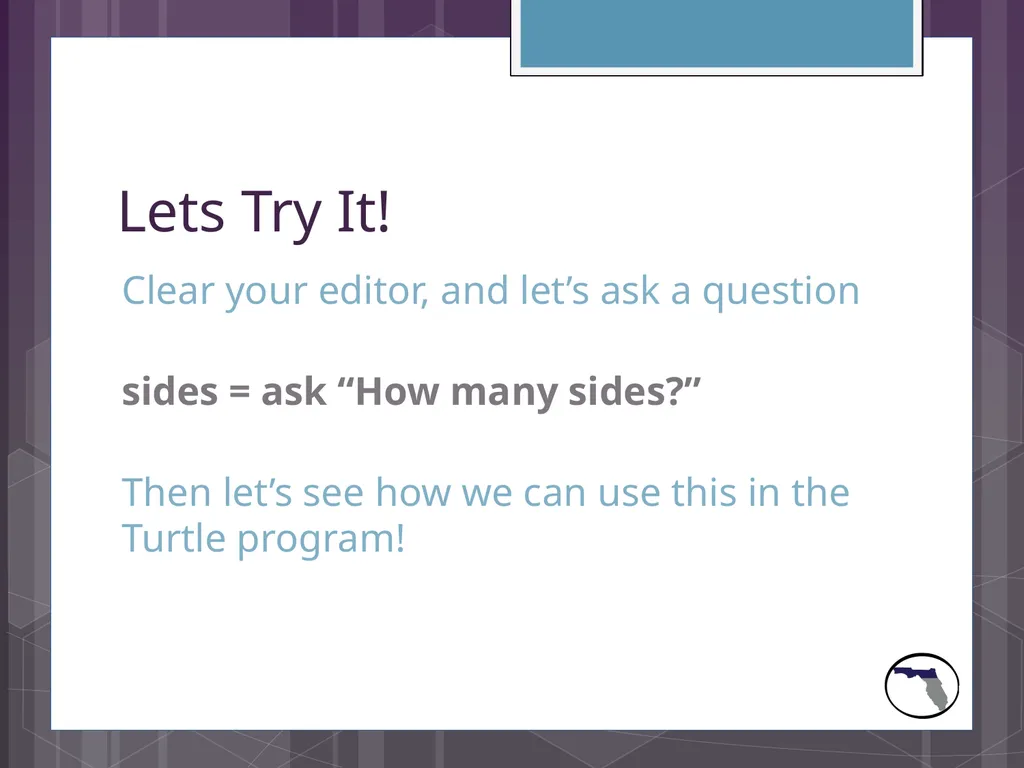 Lets Try It!

Clear your editor, and let’s ask a question

sides = ask “How many sides?”

Then let’s see how we can use this in the Turtle program!